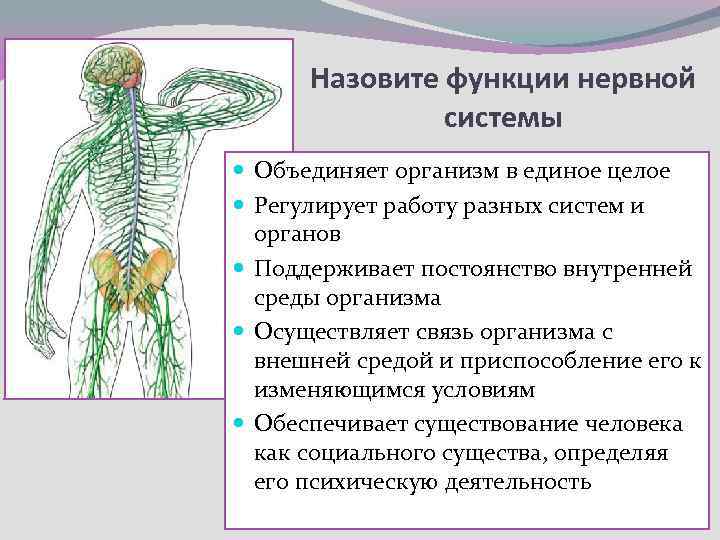 Назовите функции нервной системы

- Объединяет организм в единое целое
- Регулирует работу разных систем и органов
- Поддерживает постоянство внутренней среды организма
- Осуществляет связь организма с внешней средой и приспособление его к изменяющимся условиям
- Обеспечивает существование человека как социального существа, определяя его психическую деятельность